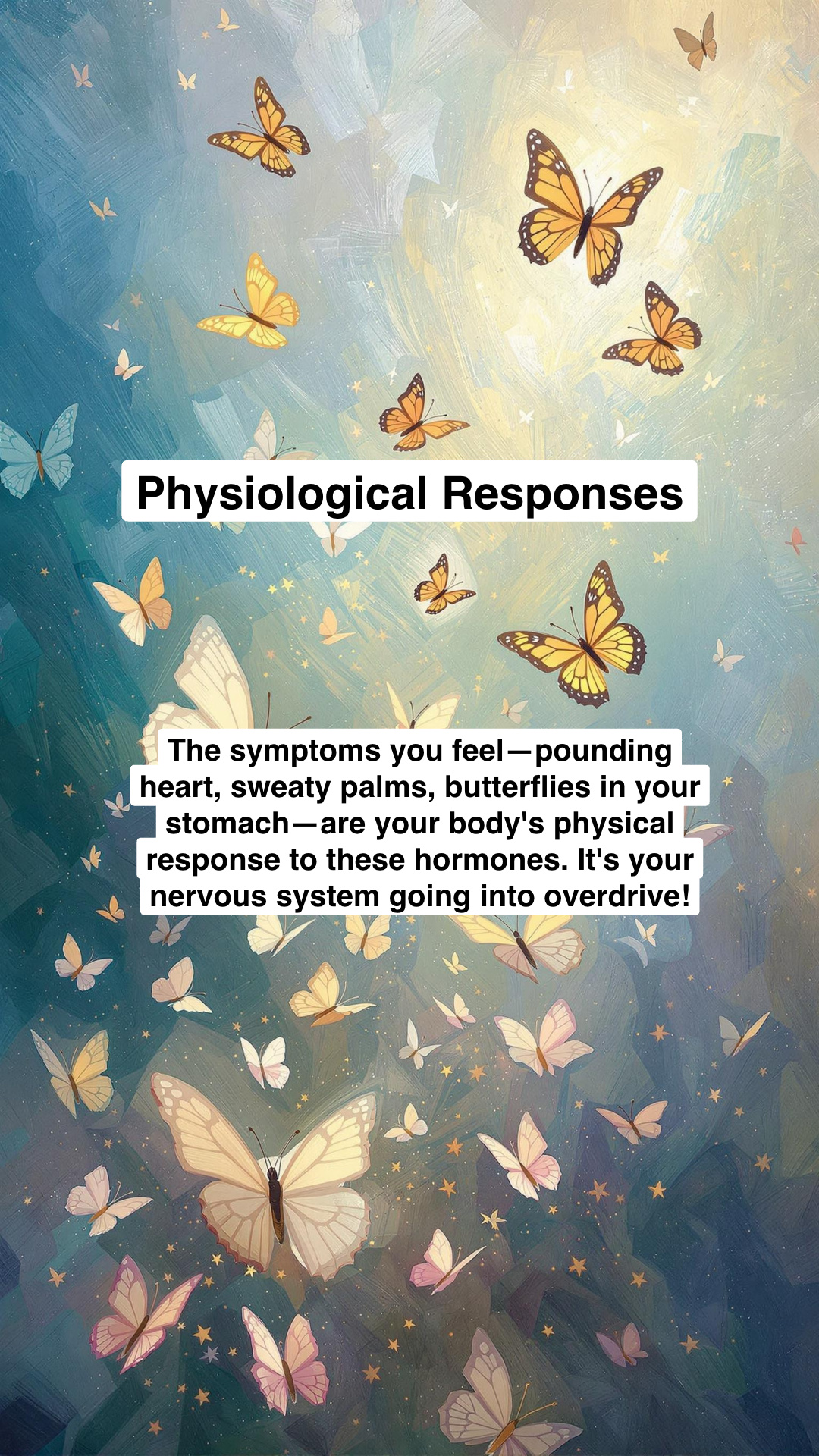 Physiological Responses

The symptoms you feel—pounding heart, sweaty palms, butterflies in your stomach—are your body's physical response to these hormones. It's your nervous system going into overdrive!